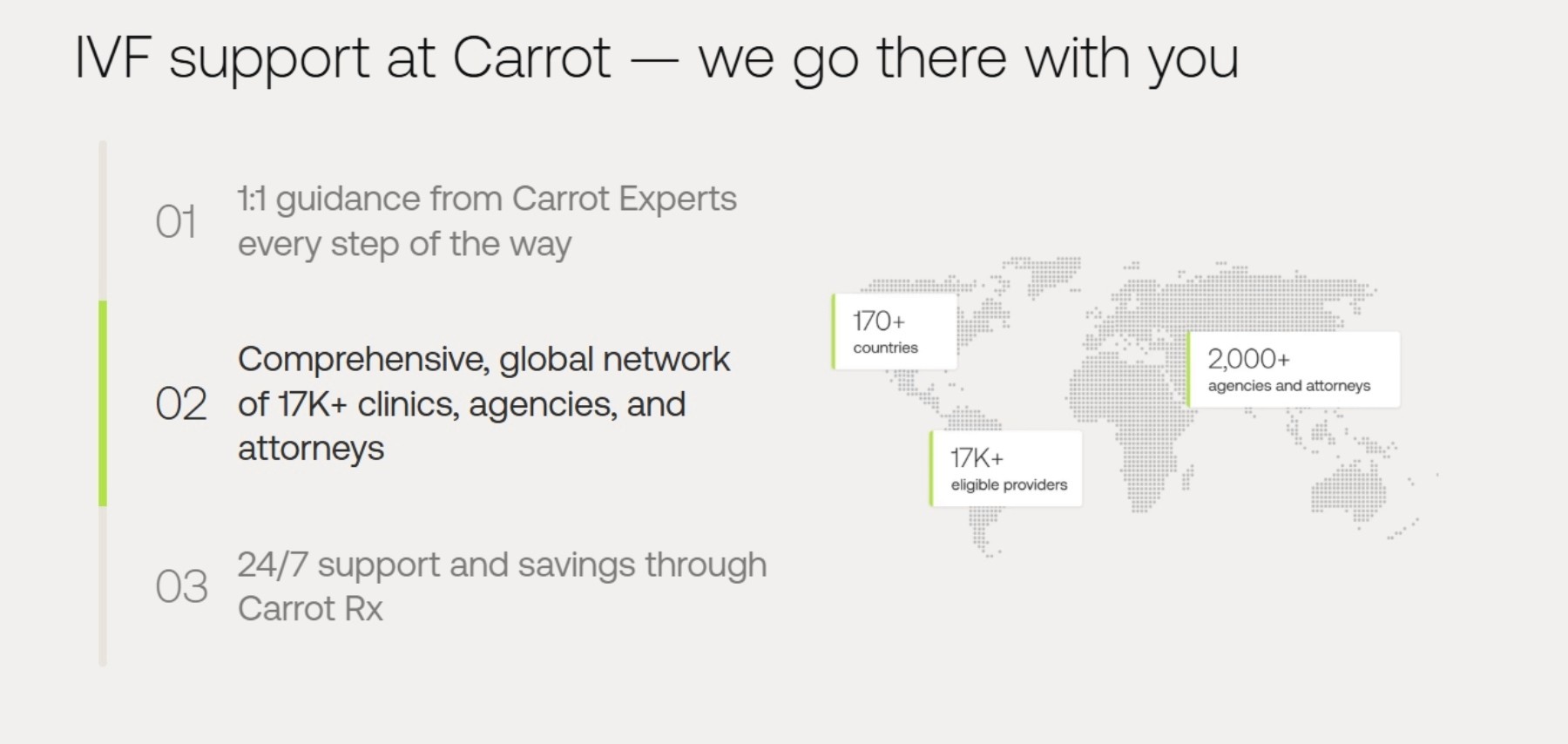 IVF support at Carrot — we go there with you

01 1:1 guidance from Carrot Experts every step of the way

02 Comprehensive, global network of 17K+ clinics, agencies, and attorneys

03 24/7 support and savings through Carrot Rx

170+
countries

2,000+
agencies and attorneys

17K+
eligible providers